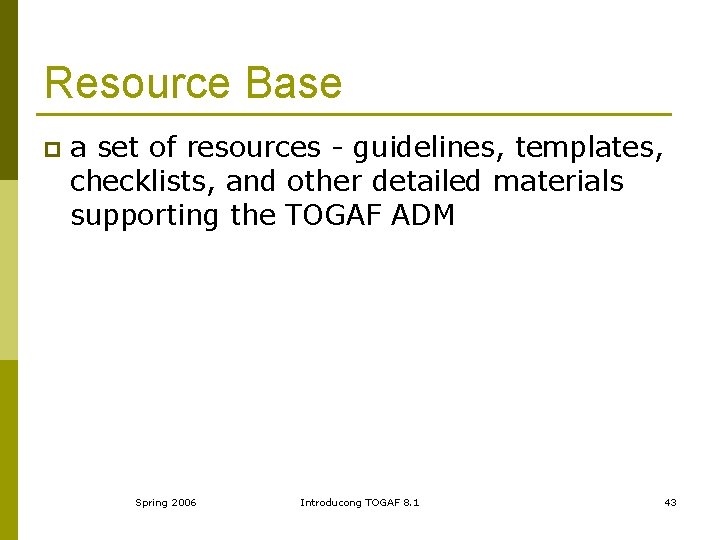 Resource Base

a set of resources - guidelines, templates, checklists, and other detailed materials supporting the TOGAF ADM

Spring 2006

Introducong TOGAF 8.1

43